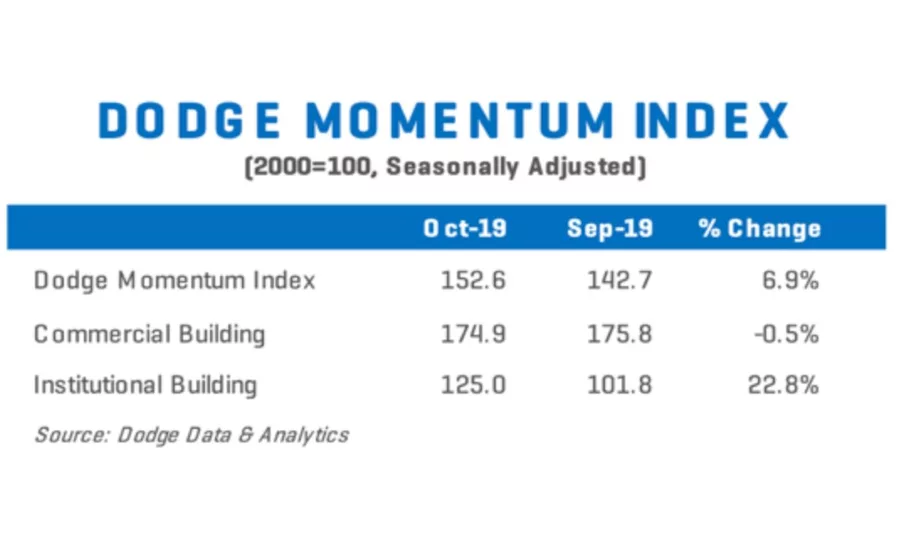 DODGE MOMENTUM INDEX
(2000=100, Seasonally Adjusted)

| | Oct-19 | Sep-19 | % Change |
|---|---|---|---|
| Dodge Momentum Index | 152.6 | 142.7 | 6.9% |
| Commercial Building | 174.9 | 175.8 | -0.5% |
| Institutional Building | 125.0 | 101.8 | 22.8% |

Source: Dodge Data & Analytics